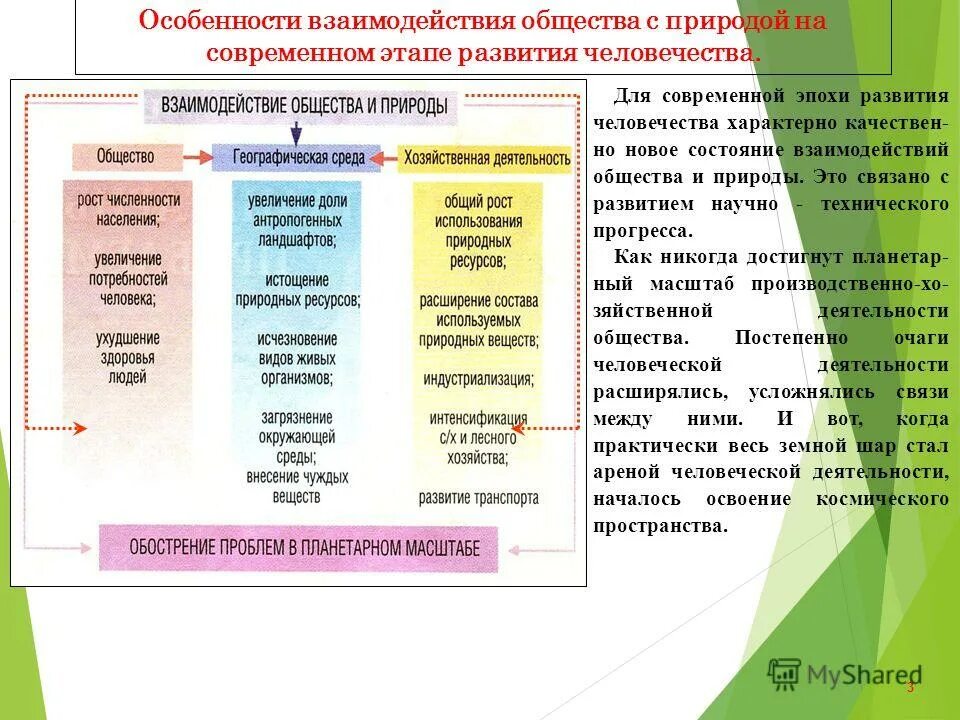 Особенности взаимодействия общества с природой на современном этапе развития человечества.

ВЗАИМОДЕЙСТВИЕ ОБЩЕСТВА И ПРИРОДЫ

Общество

Географическая среда

Хозяйственная деятельность

рост численности населения;

увеличение потребностей человека;

ухудшение здоровья людей

увеличение доли антропогенных ландшафтов;

истощение природных ресурсов;

исчезновение видов живых организмов;

загрязнение окружающей среды;

внесение чуждых веществ

общий рост использования природных ресурсов;

расширение состава используемых природных веществ;

индустриализация;

интенсификация с/х и лесного хозяйства;

развитие транспорта

ОБОСТРЕНИЕ ПРОБЛЕМ В ПЛАНЕТАРНОМ МАСШТАБЕ

Для современной эпохи развития человечества характерно качественно новое состояние взаимодействий общества и природы. Это связано с развитием научно - технического прогресса.

Как никогда достигнут планетарный масштаб производственно-хозяйственной деятельности общества. Постепенно очаги человеческой деятельности расширялись, усложнялись связи между ними. И вот, когда практически весь земной шар стал ареной человеческой деятельности, началось освоение космического пространства.

MyShared

3